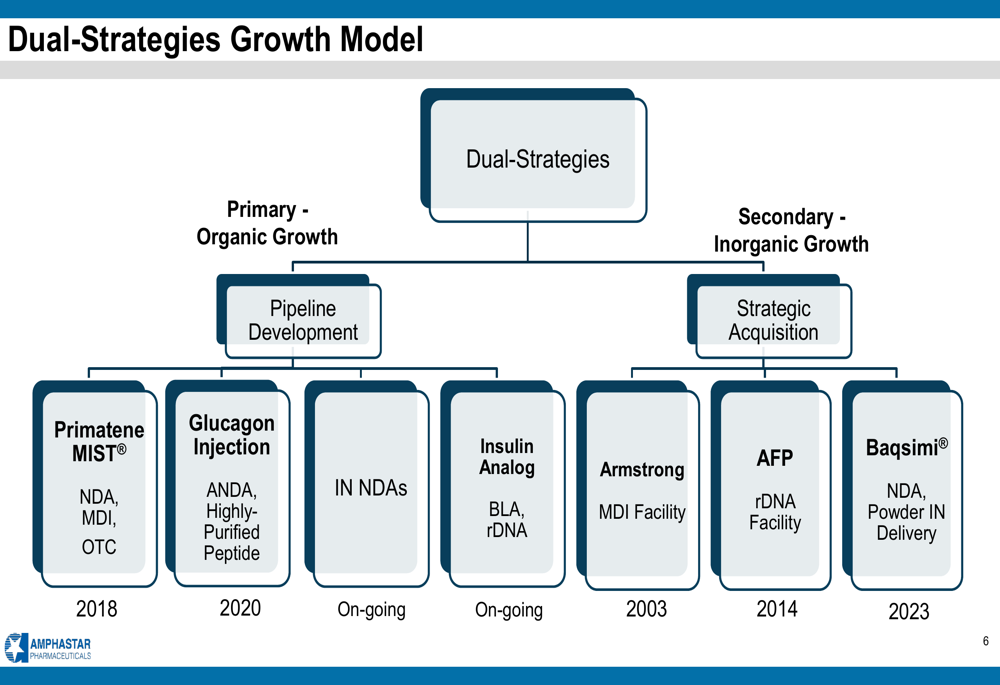 Dual-Strategies Growth Model

Dual-Strategies

Primary - Organic Growth

Secondary - Inorganic Growth

Pipeline Development

Strategic Acquisition

Primatene MIST®

NDA, MDI, OTC

2018

Glucagon Injection

ANDA, Highly-Purified Peptide

2020

IN NDAs

On-going

Insulin Analog

BLA, rDNA

On-going

Armstrong

MDI Facility

2003

AFP

rDNA Facility

2014

Baqsimi®

NDA, Powder IN Delivery

2023

AMPHASTAR PHARMACEUTICALS

6